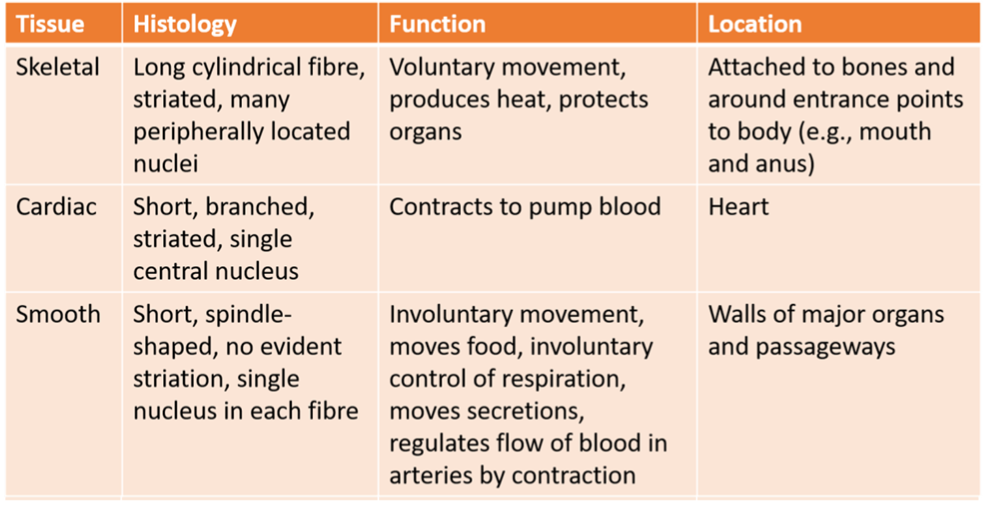 | Tissue | Histology | Function | Location |
|---|---|---|---|
| Skeletal | Long cylindrical fibre, striated, many peripherally located nuclei | Voluntary movement, produces heat, protects organs | Attached to bones and around entrance points to body (e.g., mouth and anus) |
| Cardiac | Short, branched, striated, single central nucleus | Contracts to pump blood | Heart |
| Smooth | Short, spindle-shaped, no evident striation, single nucleus in each fibre | Involuntary movement, moves food, involuntary control of respiration, moves secretions, regulates flow of blood in arteries by contraction | Walls of major organs and passageways |